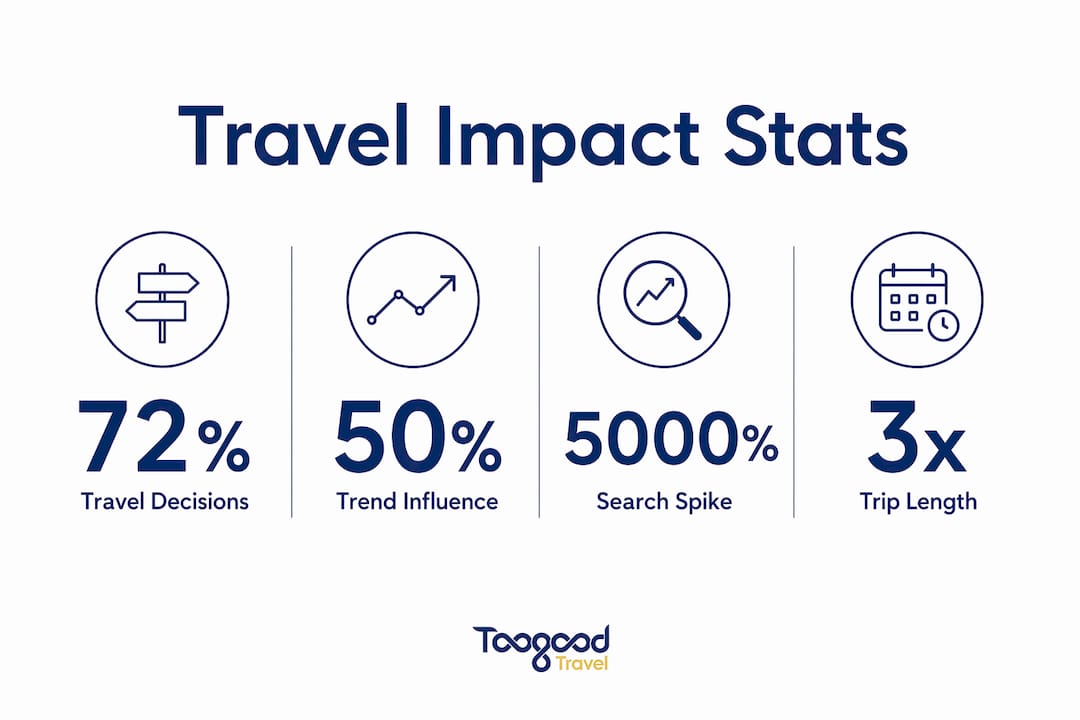 Travel Impact Stats

72%
Travel Decisions

50%
Trend Influence

5000%
Search Spike

3x
Trip Length

Toogood
Travel